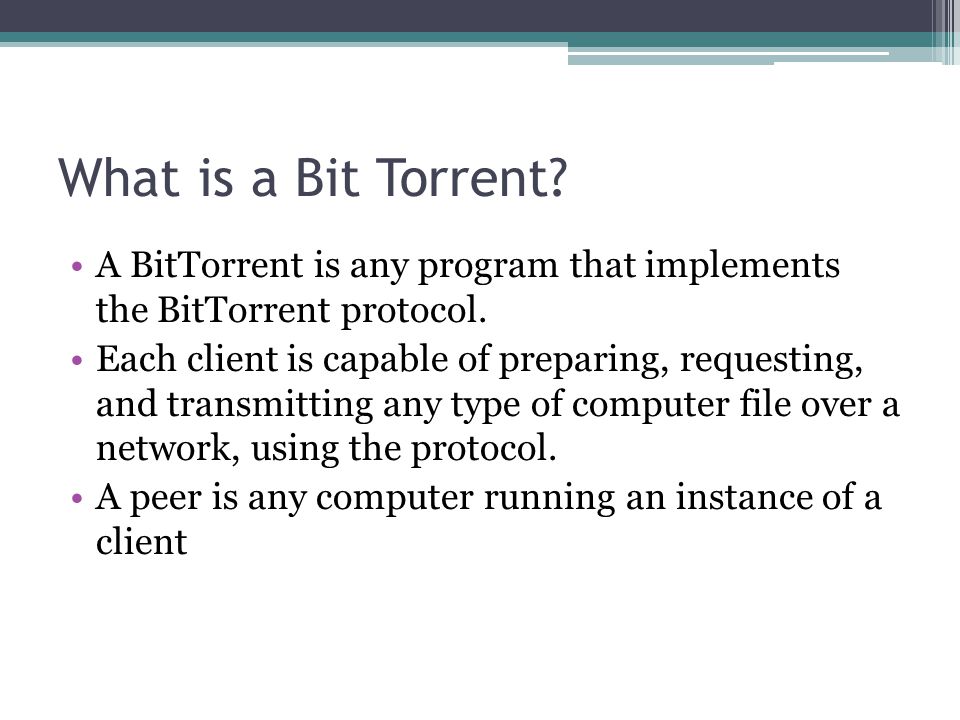 What is a Bit Torrent?

• A BitTorrent is any program that implements the BitTorrent protocol.
• Each client is capable of preparing, requesting, and transmitting any type of computer file over a network, using the protocol.
• A peer is any computer running an instance of a client